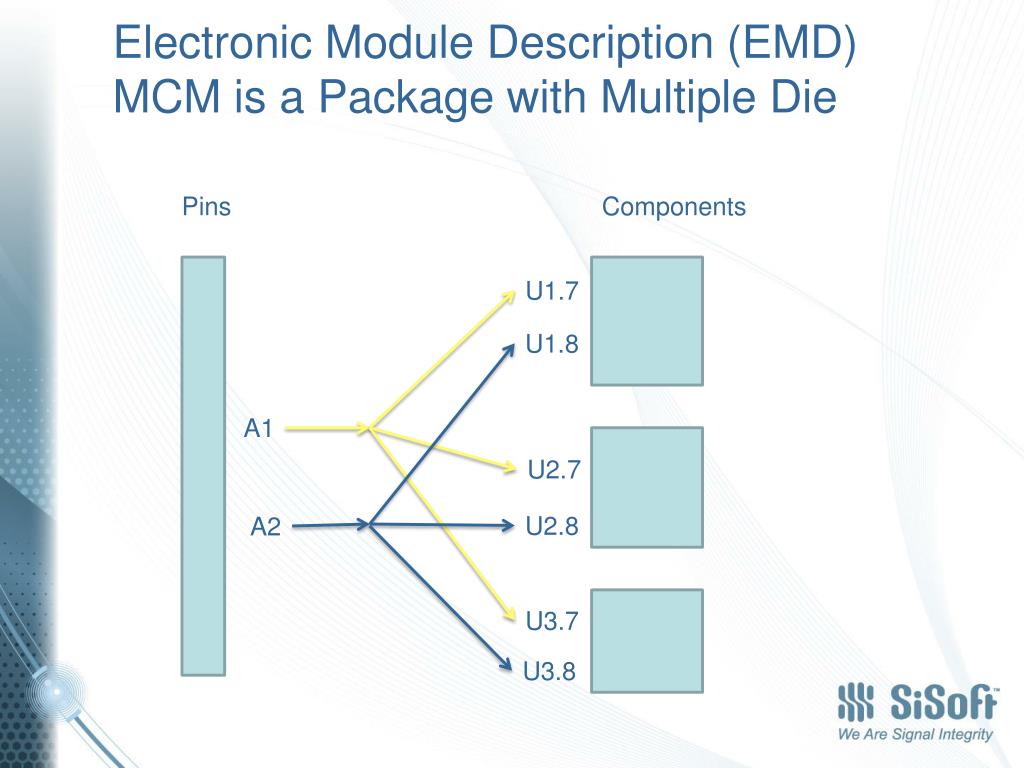 Electronic Module Description (EMD)
MCM is a Package with Multiple Die

Pins

Components

U1.7

U1.8

A1

U2.7

A2

U2.8

U3.7

U3.8

SiSoft™
We Are Signal Integrity